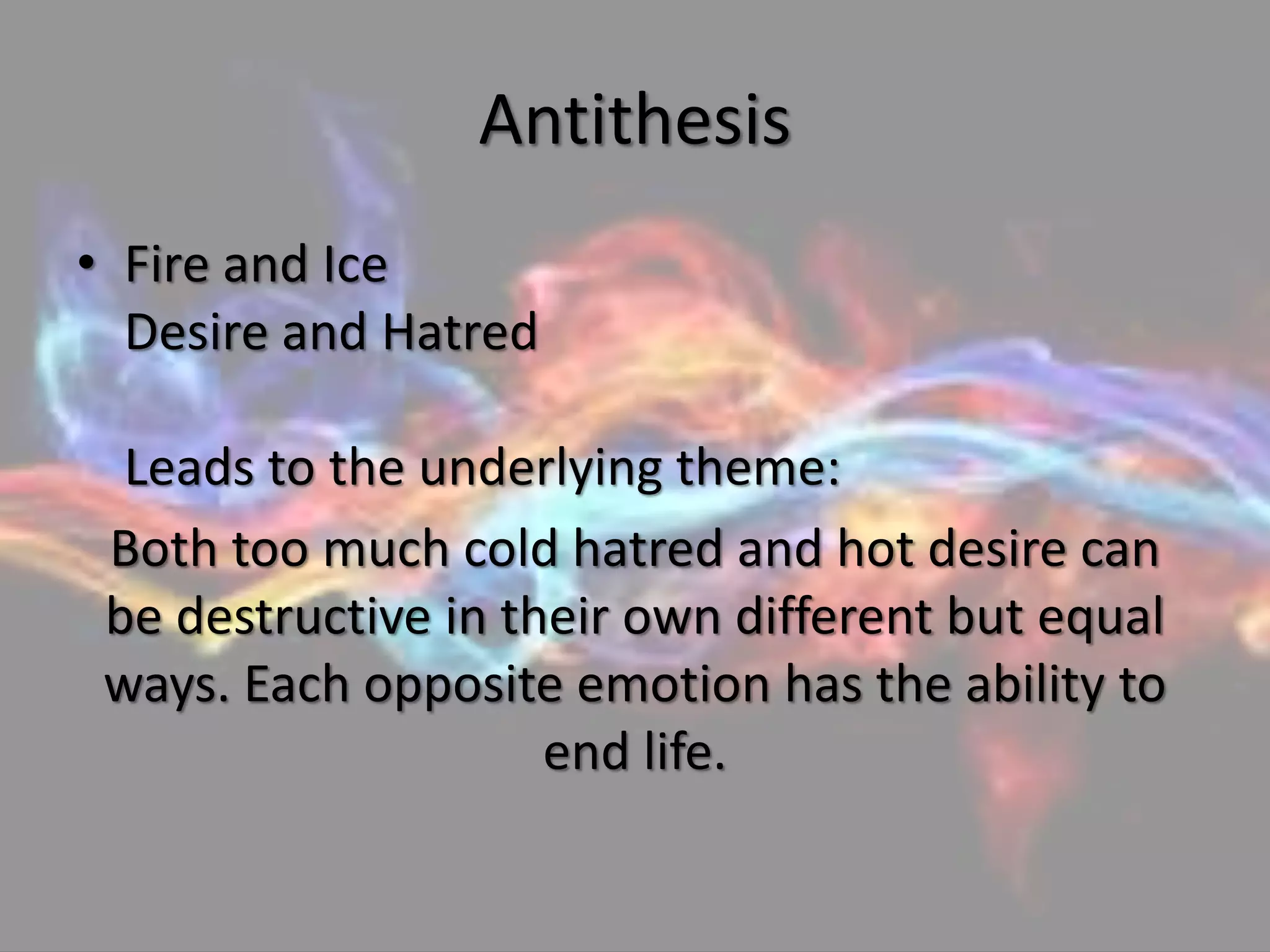 Antithesis

• Fire and Ice
Desire and Hatred

Leads to the underlying theme:

Both too much cold hatred and hot desire can be destructive in their own different but equal ways. Each opposite emotion has the ability to end life.